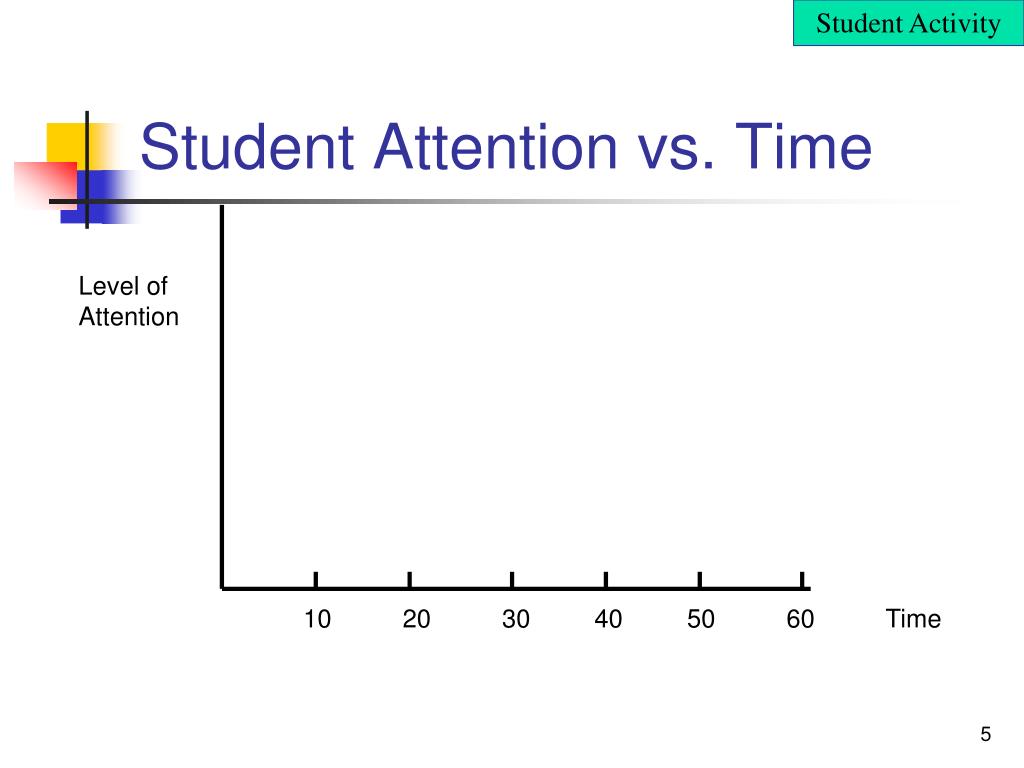 Student Activity

Student Attention vs. Time

Level of Attention

10 20 30 40 50 60 Time

5